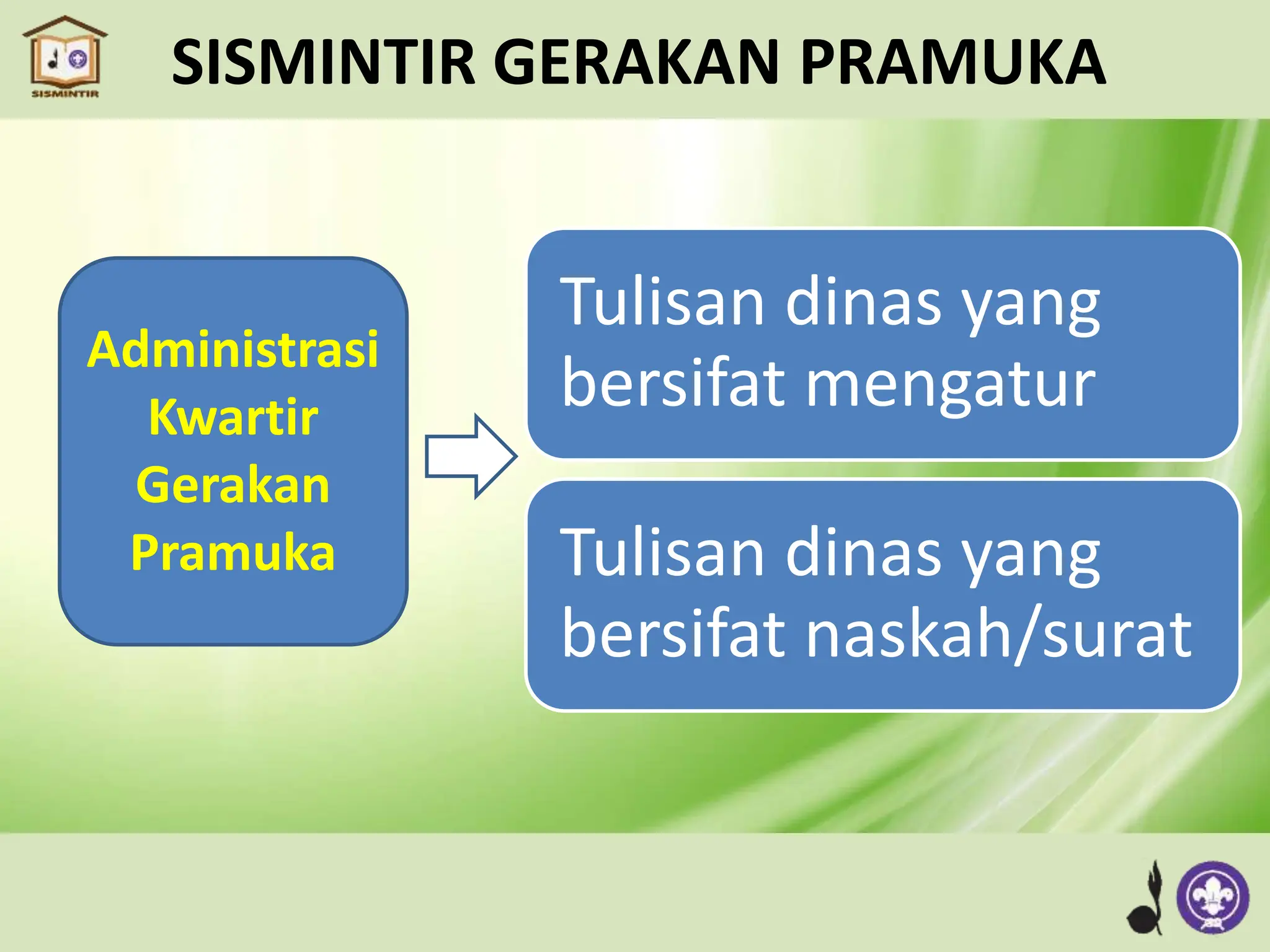 SISMINTIR

SISMINTIR GERAKAN PRAMUKA

Administrasi Kwartir Gerakan Pramuka

Tulisan dinas yang bersifat mengatur

Tulisan dinas yang bersifat naskah/surat